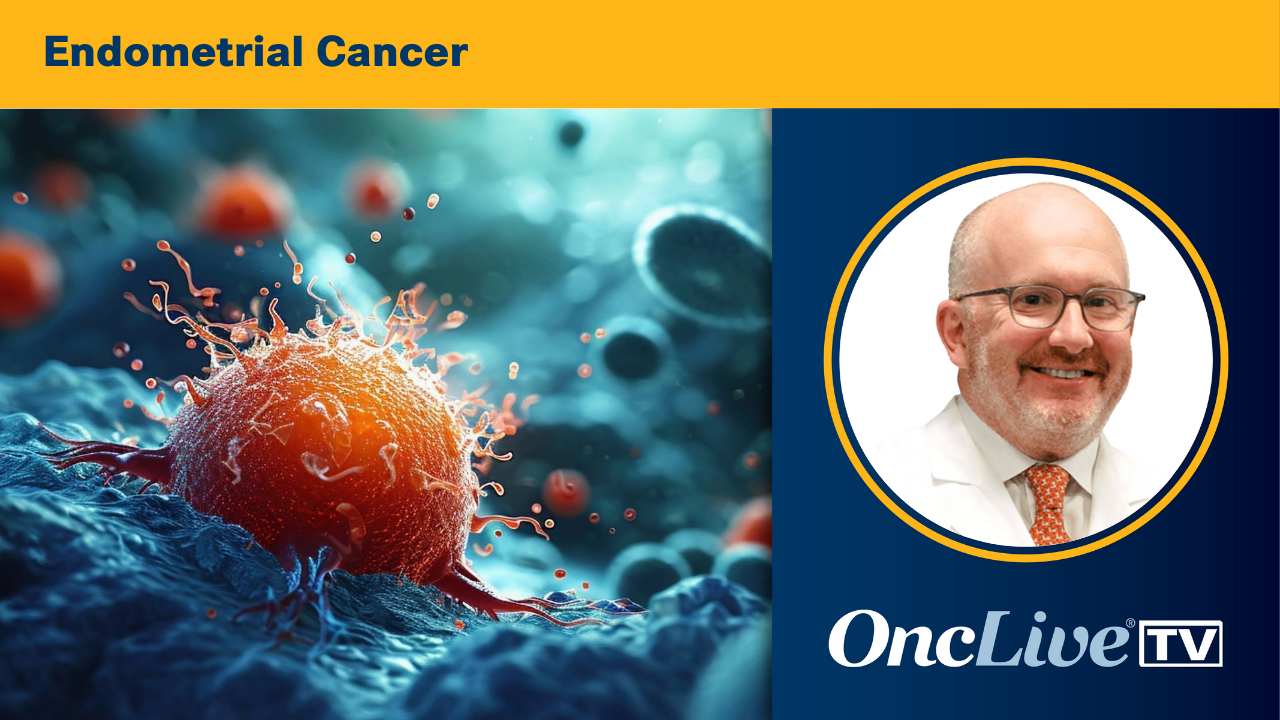 Endometrial Cancer

OncLive® TV